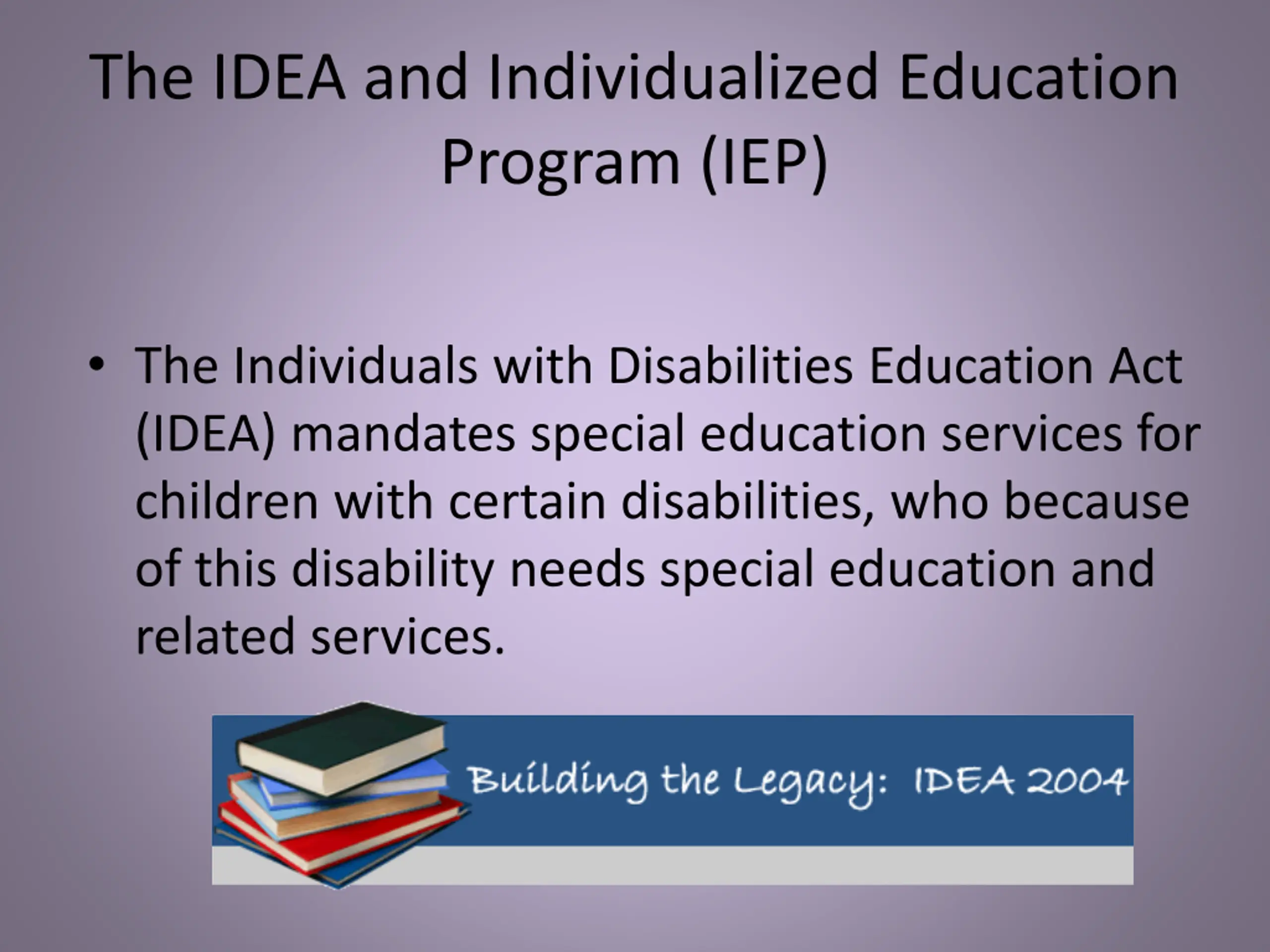 The IDEA and Individualized Education Program (IEP)

• The Individuals with Disabilities Education Act (IDEA) mandates special education services for children with certain disabilities, who because of this disability needs special education and related services.

Building the Legacy: IDEA 2004